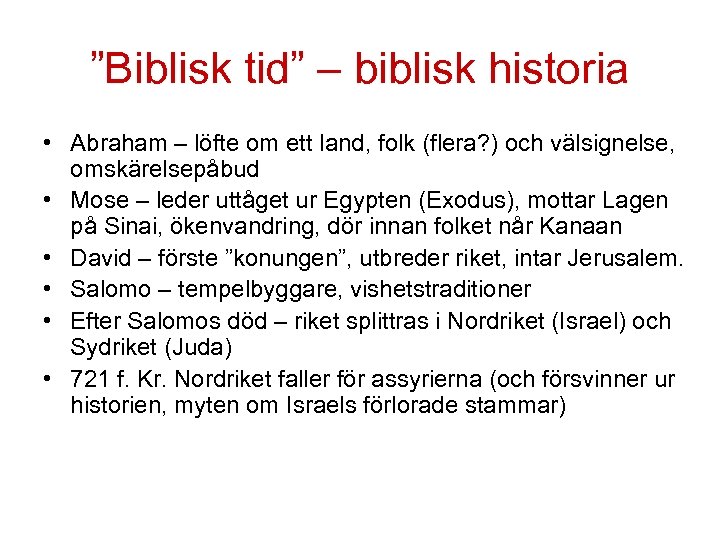 ”Biblisk tid” – biblisk historia

• Abraham – löfte om ett land, folk (flera?) och välsignelse, omskärelsepåbud
• Mose – leder uttåget ur Egypten (Exodus), mottar Lagen på Sinai, ökenvandring, dör innan folket når Kanaan
• David – förste ”konungen”, utbreder riket, intar Jerusalem.
• Salomo – tempelbyggare, vishetstraditioner
• Efter Salomos död – riket splittras i Nordriket (Israel) och Sydriket (Juda)
• 721 f. Kr. Nordriket faller för assyrierna (och försvinner ur historien, myten om Israels förlorade stammar)